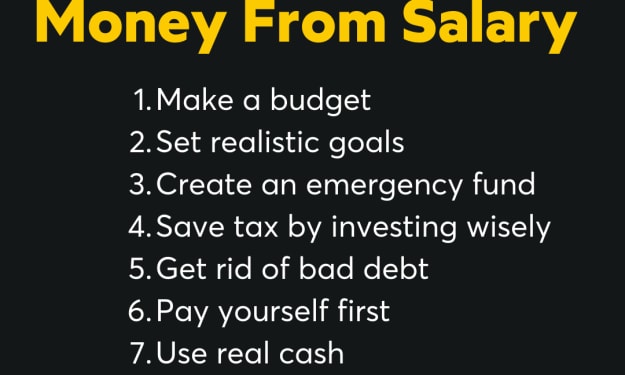 Money From Salary

1. Make a budget
2. Set realistic goals
3. Create an emergency fund
4. Save tax by investing wisely
5. Get rid of bad debt
6. Pay yourself first
7. Use real cash